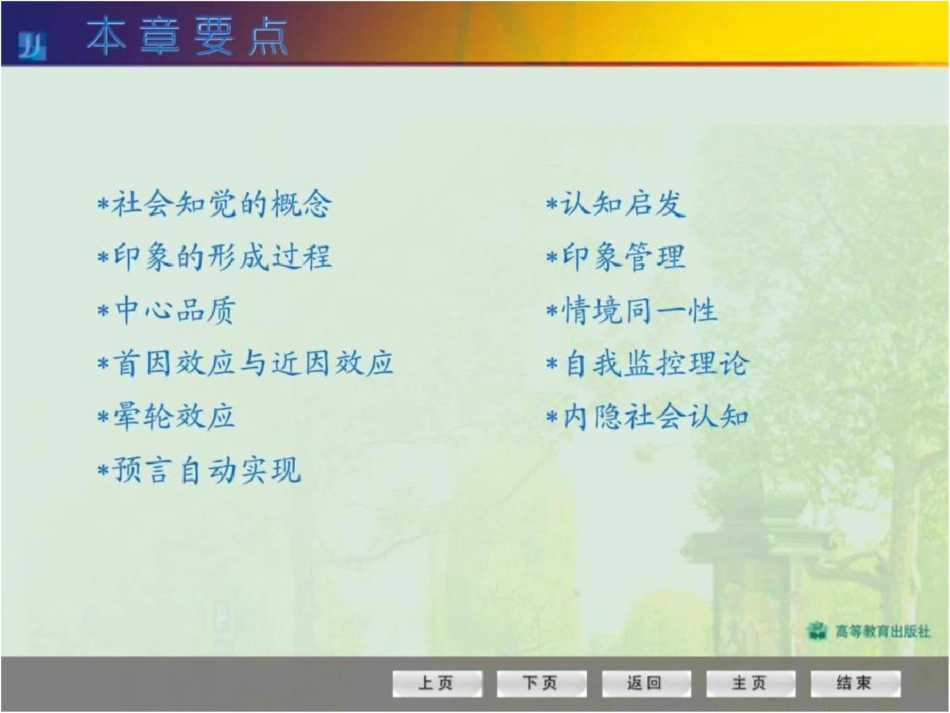 本章要点

*社会知觉的概念
*印象的形成过程
*中心品质
*首因效应与近因效应
*晕轮效应
*预言自动实现

*认知启发
*印象管理
*情境同一性
*自我监控理论
*内隐社会认知

高等教育出版社

上页 下页 返回 主页 结束